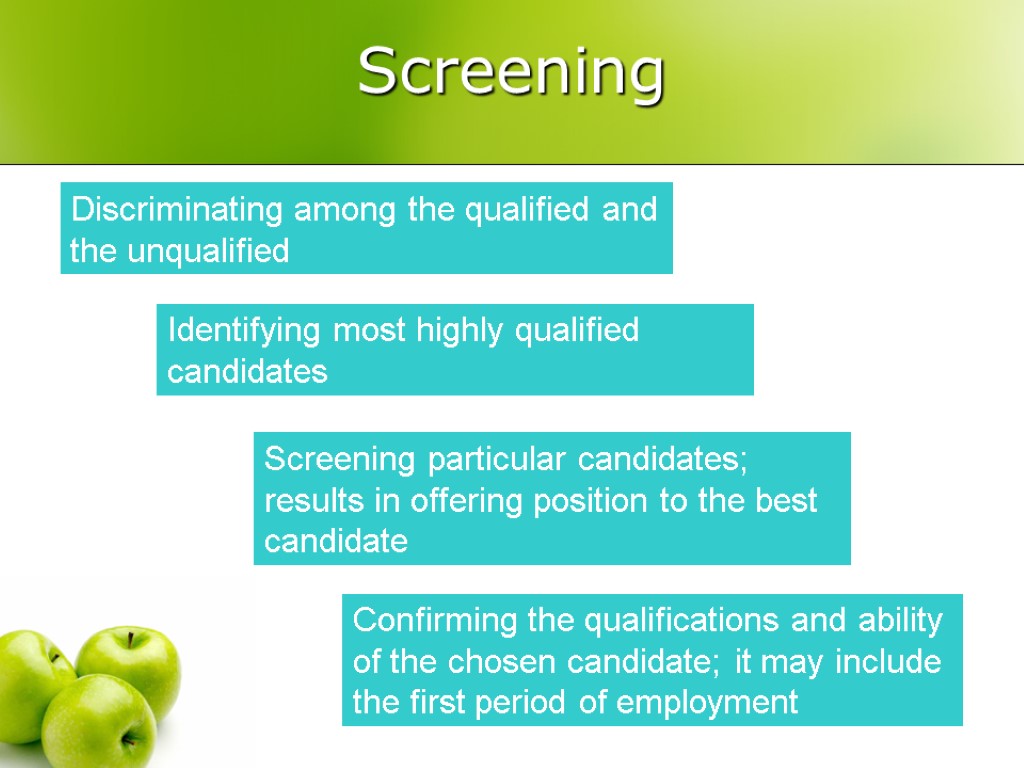 Screening

Discriminating among the qualified and the unqualified

Identifying most highly qualified candidates

Screening particular candidates; results in offering position to the best candidate

Confirming the qualifications and ability of the chosen candidate; it may include the first period of employment